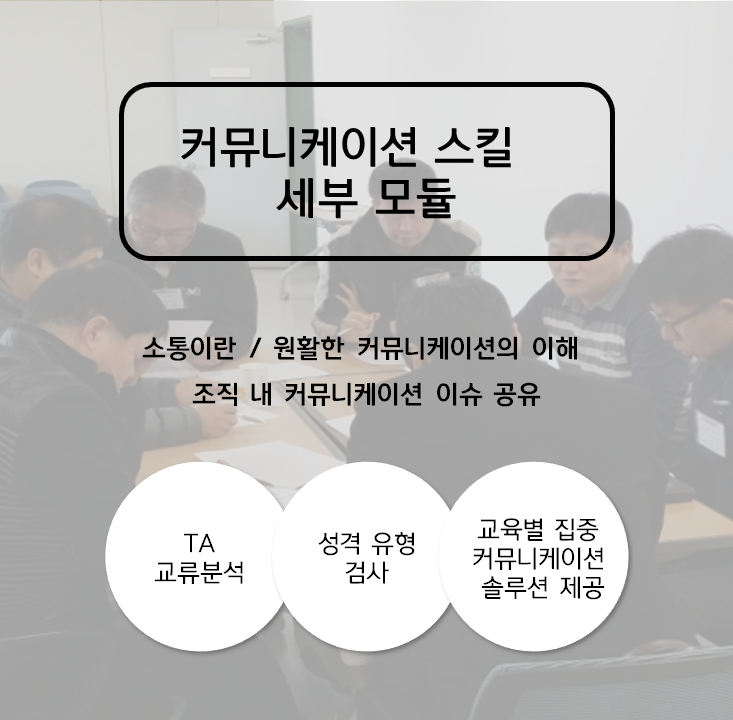 커뮤니케이션 스킬
세부 모듈

소통이란 / 원활한 커뮤니케이션의 이해
조직 내 커뮤니케이션 이슈 공유

TA
교류분석

성격 유형
검사

교육별 집중
커뮤니케이션
솔루션 제공